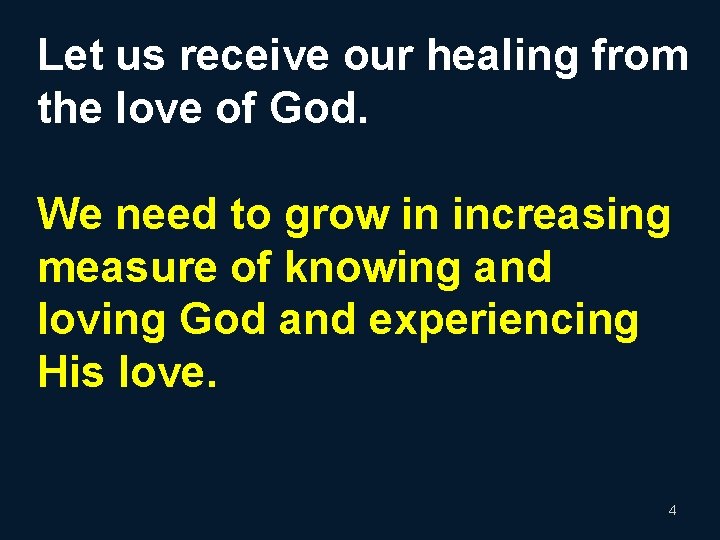 Let us receive our healing from the love of God.

We need to grow in increasing measure of knowing and loving God and experiencing His love.

4